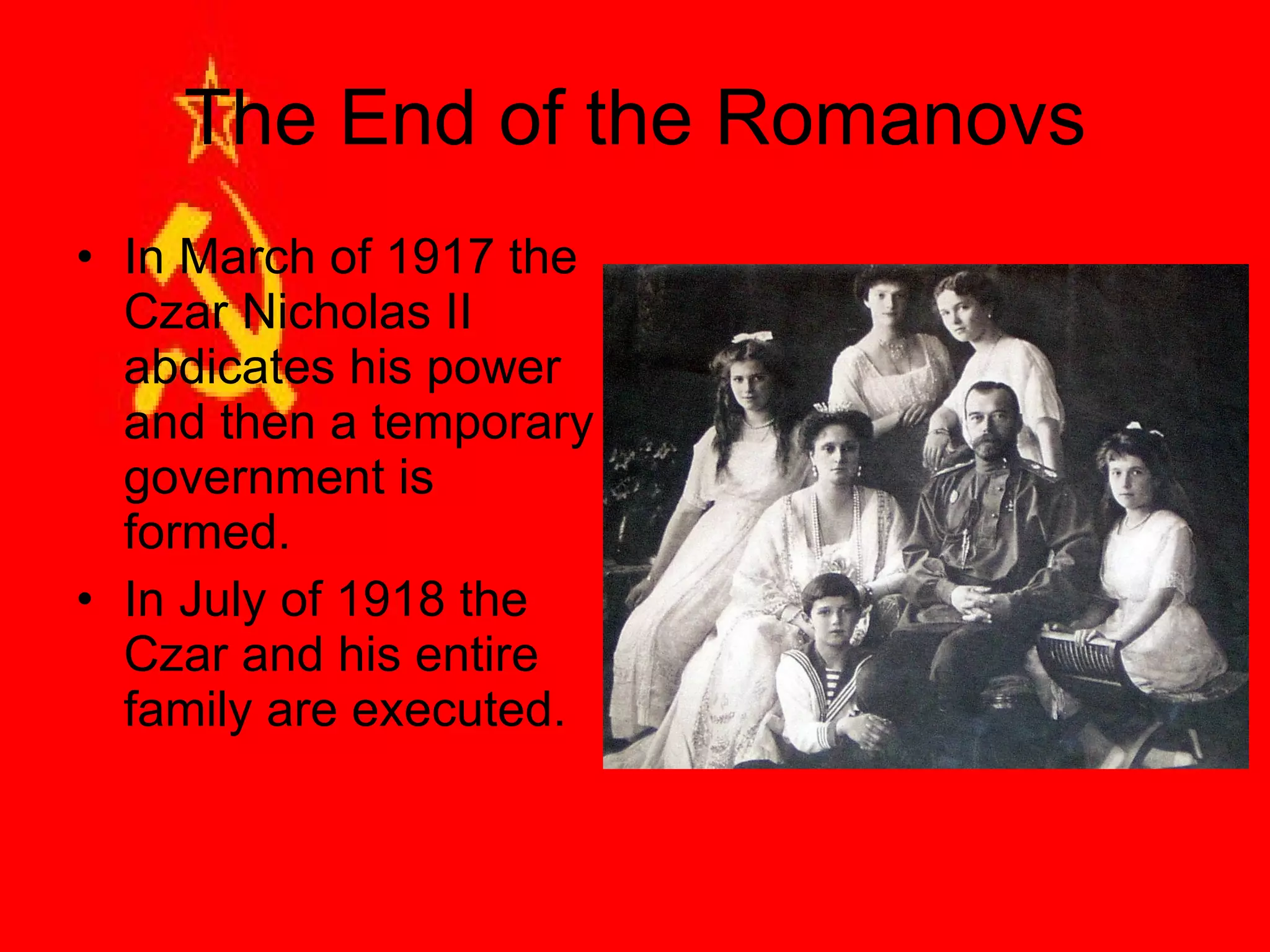 The End of the Romanovs

• In March of 1917 the Czar Nicholas II abdicates his power and then a temporary government is formed.

• In July of 1918 the Czar and his entire family are executed.